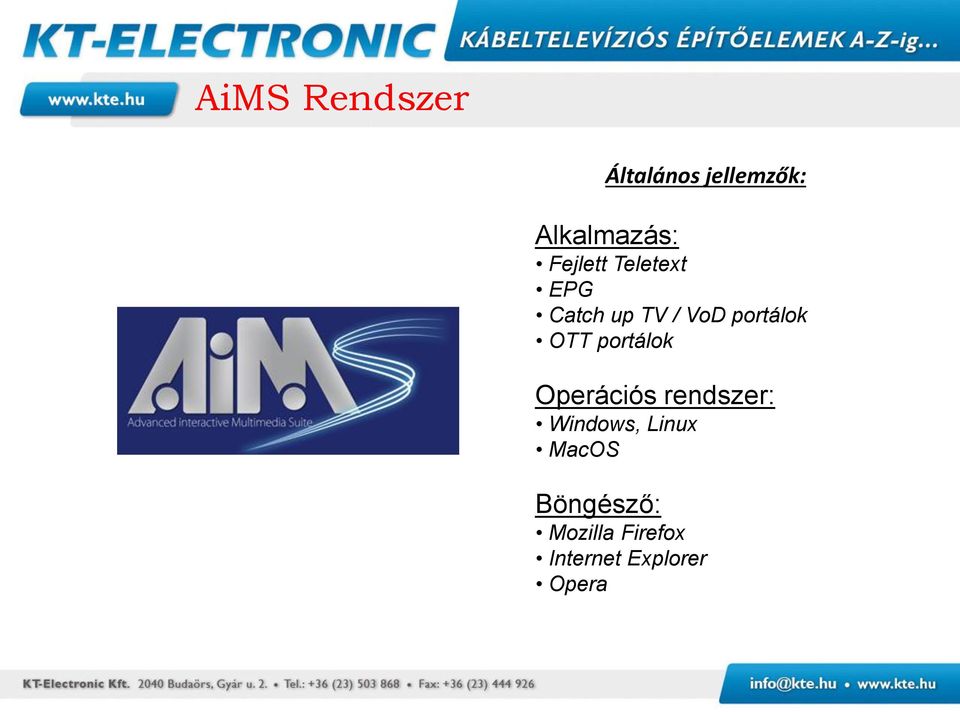 KT-ELECTRONIC KÁBELTELEVÍZIÓS ÉPÍTŐELEMEK A-Z-ig...

www.kte.hu AiMS Rendszer

AiMS
Advanced interactive Multimedia Suite

Általános jellemzők:

Alkalmazás:
• Fejlett Teletext
• EPG
• Catch up TV / VoD portálok
• OTT portálok

Operációs rendszer:
• Windows, Linux
• MacOS

Böngésző:
• Mozilla Firefox
• Internet Explorer
• Opera

KT-Electronic Kft. 2040 Budaörs, Gyár u. 2. • Tel.: +36 (23) 503 868 • Fax: +36 (23) 444 926

info@kte.hu • www.kte.hu